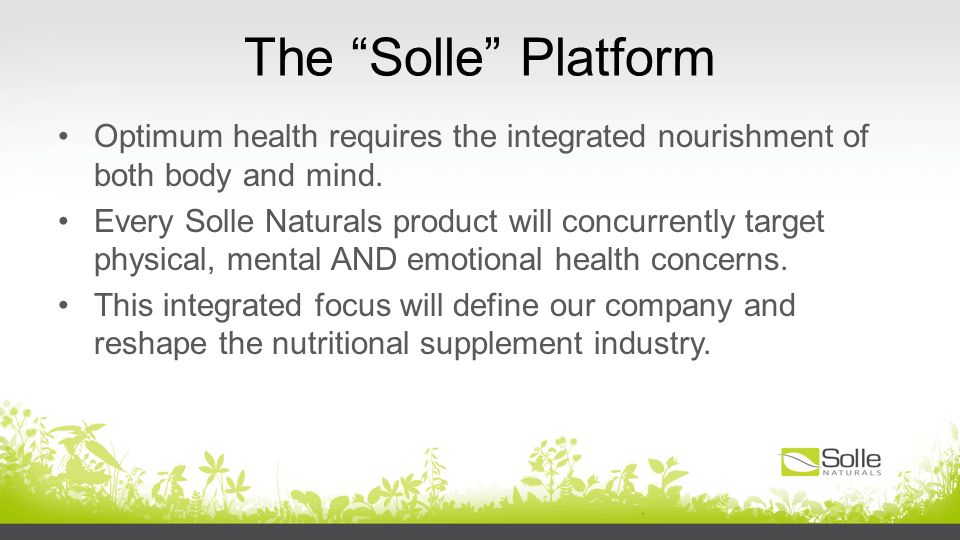 The “Solle” Platform

• Optimum health requires the integrated nourishment of both body and mind.
• Every Solle Naturals product will concurrently target physical, mental AND emotional health concerns.
• This integrated focus will define our company and reshape the nutritional supplement industry.

Solle
NATURALS